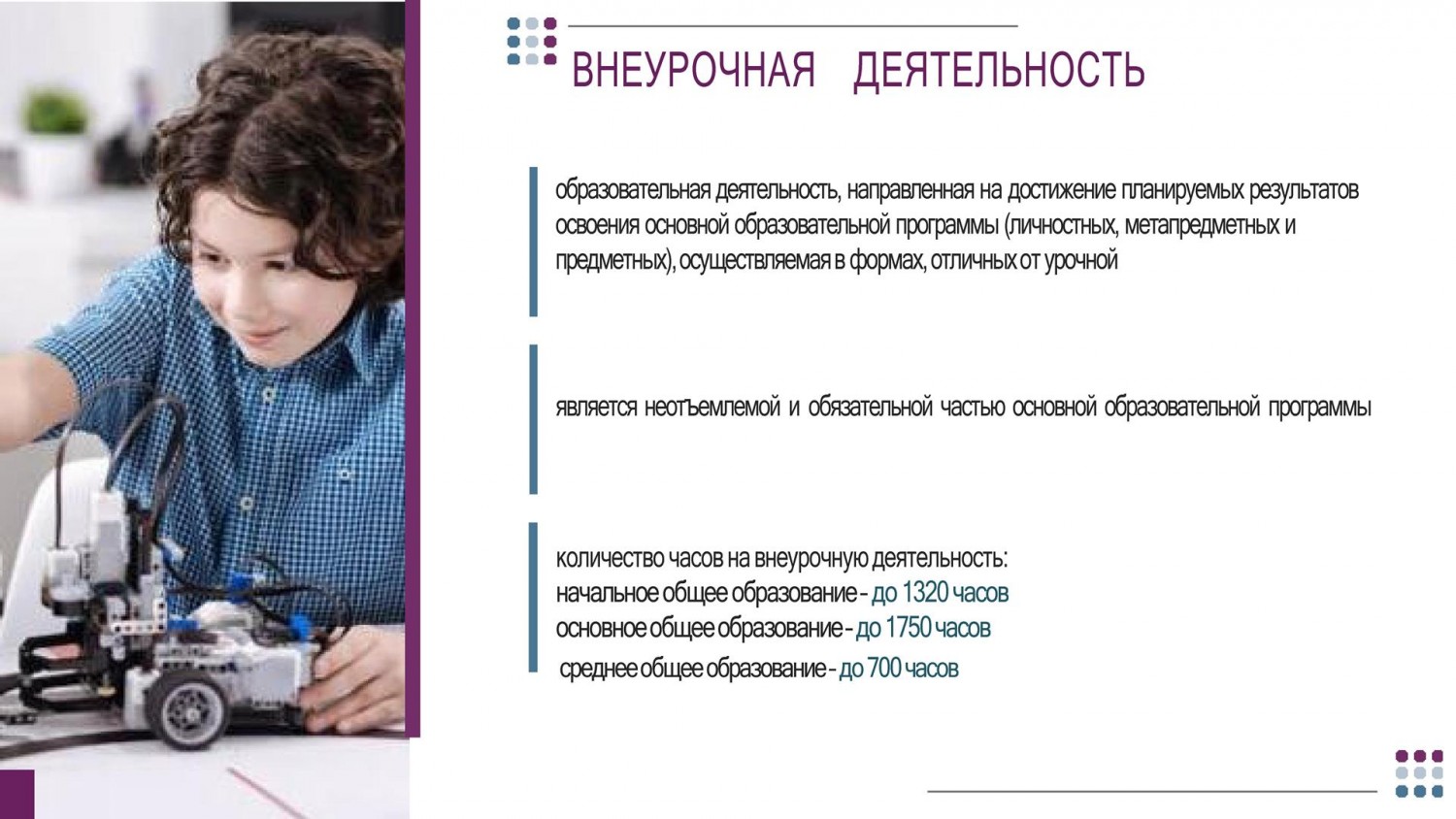 ВНЕУРОЧНАЯ ДЕЯТЕЛЬНОСТЬ

образовательная деятельность, направленная на достижение планируемых результатов освоения основной образовательной программы (личностных, метапредметных и предметных), осуществляемая в формах, отличных от урочной

является неотъемлемой и обязательной частью основной образовательной программы

количество часов на внеурочную деятельность:
начальное общее образование - до 1320 часов
основное общее образование - до 1750 часов
среднее общее образование - до 700 часов